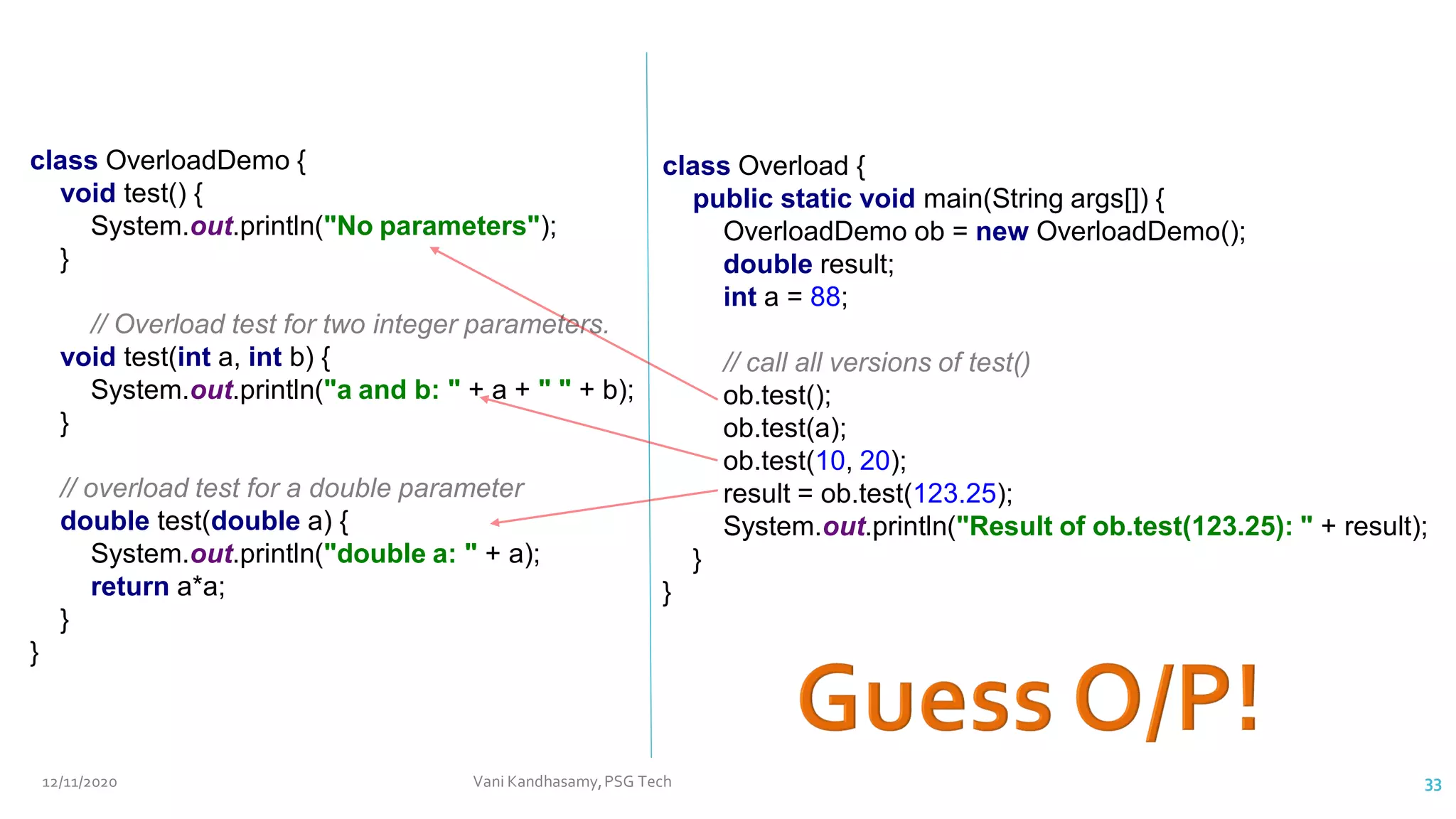 class OverloadDemo {
void test() {
System.out.println("No parameters");
}

// Overload test for two integer parameters.
void test(int a, int b) {
System.out.println("a and b: " + a + " " + b);
}

// overload test for a double parameter
double test(double a) {
System.out.println("double a: " + a);
return a*a;
}
}

class Overload {
public static void main(String args[]) {
OverloadDemo ob = new OverloadDemo();
double result;
int a = 88;

// call all versions of test()
ob.test();
ob.test(a);
ob.test(10, 20);
result = ob.test(123.25);
System.out.println("Result of ob.test(123.25): " + result);
}
}

Guess O/P!

12/11/2020

Vani Kandhasamy, PSG Tech

33